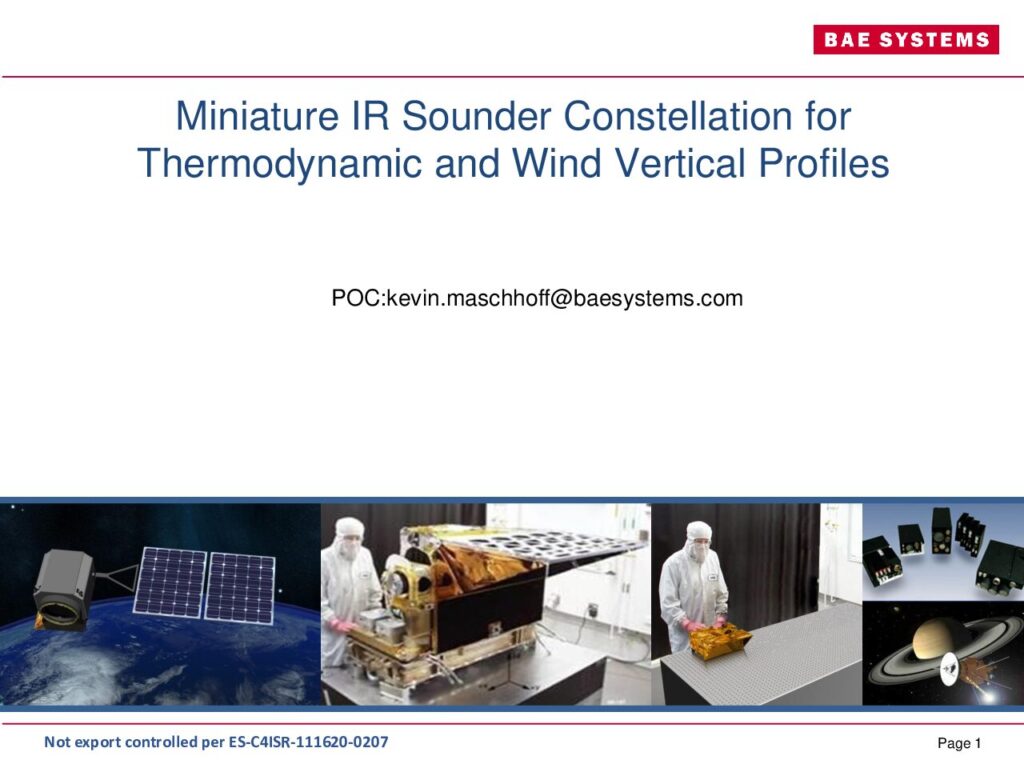 BAE SYSTEMS

Miniature IR Sounder Constellation for Thermodynamic and Wind Vertical Profiles

POC:kevin.maschhoff@baesystems.com

Not export controlled per ES-C4ISR-111620-0207

Page 1